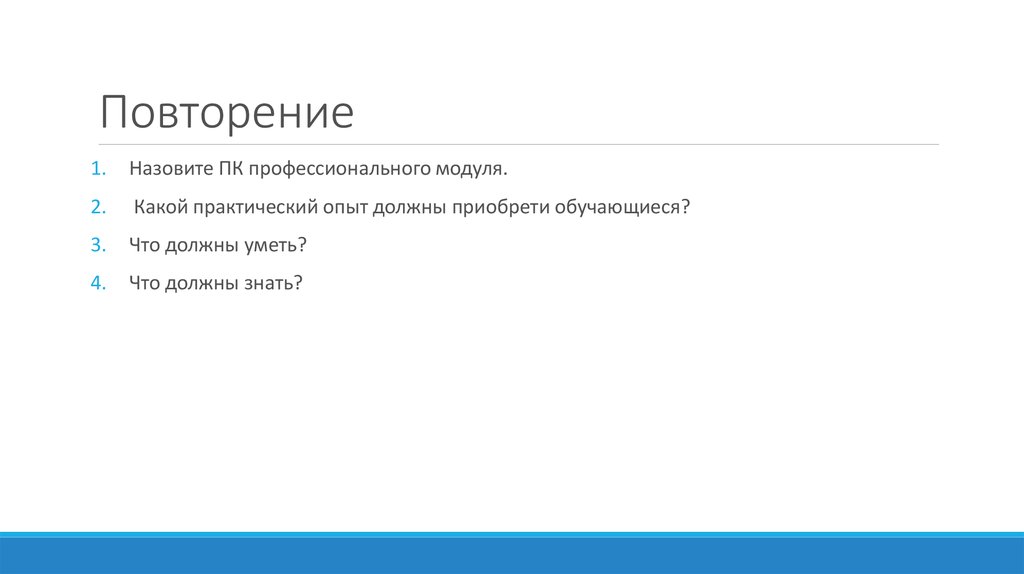 Повторение

1. Назовите ПК профессионального модуля.
2. Какой практический опыт должны приобрети обучающиеся?
3. Что должны уметь?
4. Что должны знать?